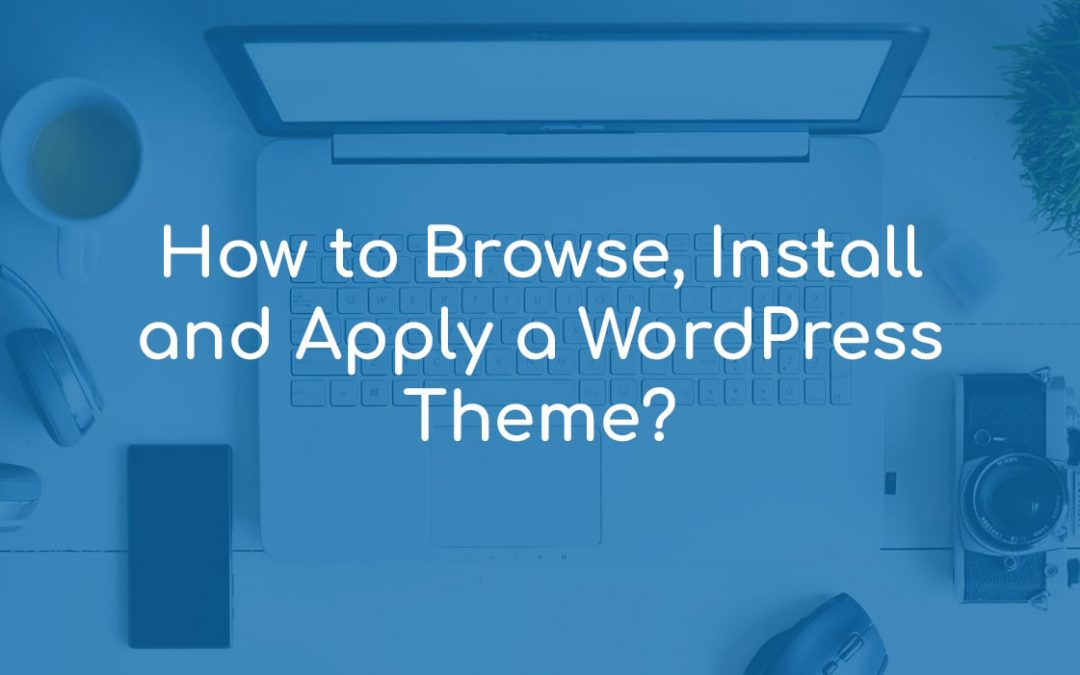 How to Browse, Install and Apply a WordPress Theme?